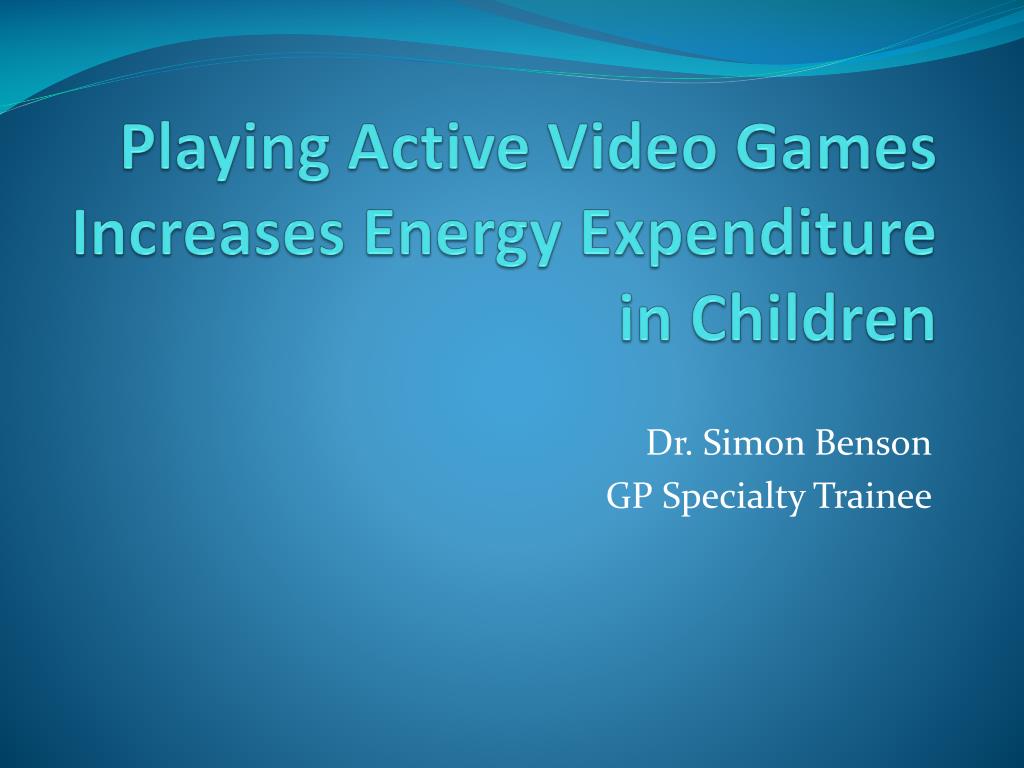 Playing Active Video Games Increases Energy Expenditure in Children

Dr. Simon Benson
GP Specialty Trainee